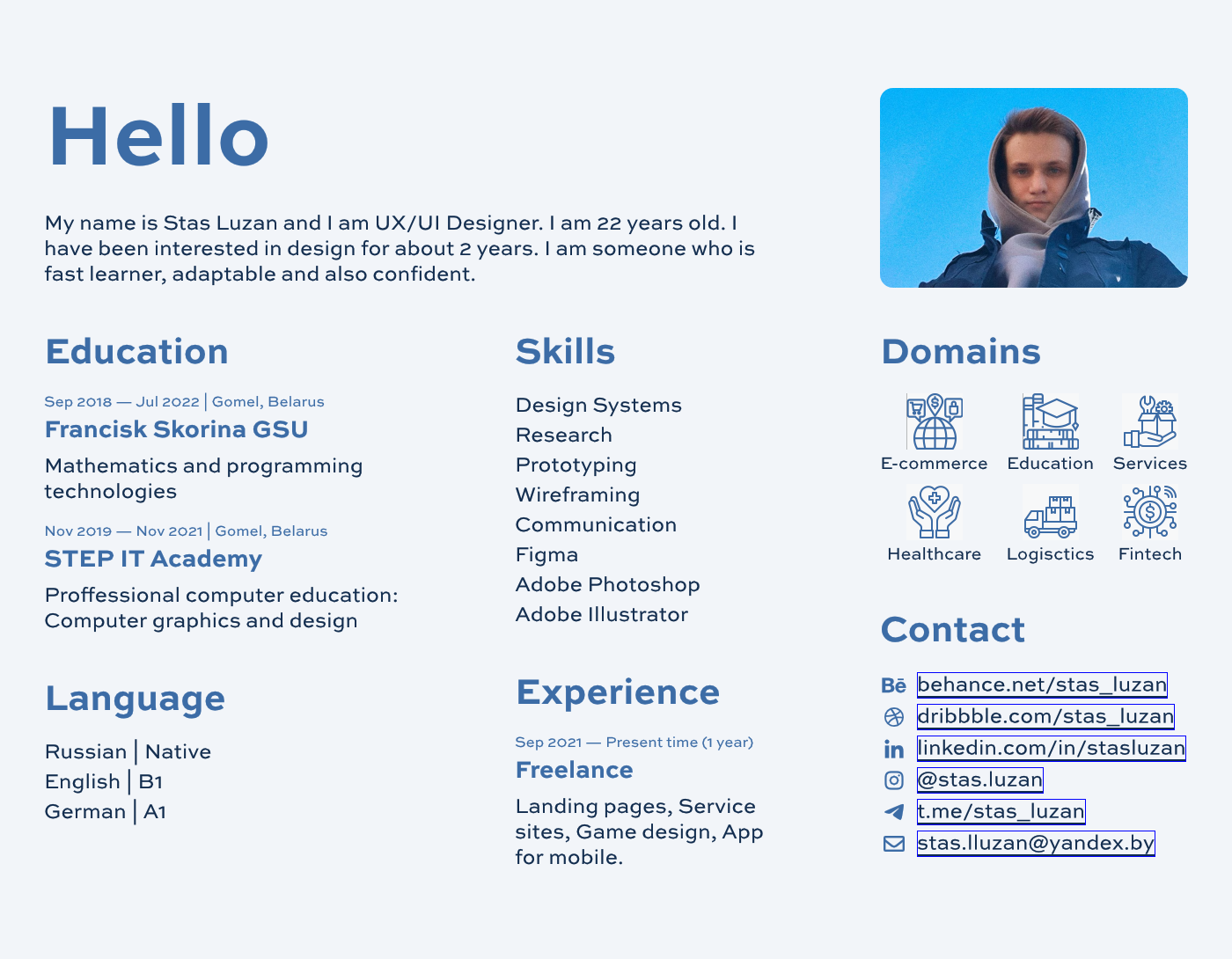 Hello

My name is Stas Luzan and I am UX/UI Designer. I am 22 years old. I have been interested in design for about 2 years. I am someone who is fast learner, adaptable and also confident.

Education

Sep 2018 — Jul 2022 | Gomel, Belarus

Francisk Skorina GSU

Mathematics and programming technologies

Nov 2019 — Nov 2021 | Gomel, Belarus

STEP IT Academy

Proffessional computer education: Computer graphics and design

Language

Russian | Native
English | B1
German | A1

Skills

Design Systems
Research
Prototyping
Wireframing
Communication
Figma
Adobe Photoshop
Adobe Illustrator

Experience

Sep 2021 — Present time (1 year)

Freelance

Landing pages, Service sites, Game design, App for mobile.

Domains

E-commerce
Education
Services
Healthcare
Logisctics
Fintech

Contact

Bē behance.net/stas_luzan
dribbble.com/stas_luzan
in linkedin.com/in/stasluzan
@stas.luzan
t.me/stas_luzan
stas.lluzan@yandex.by